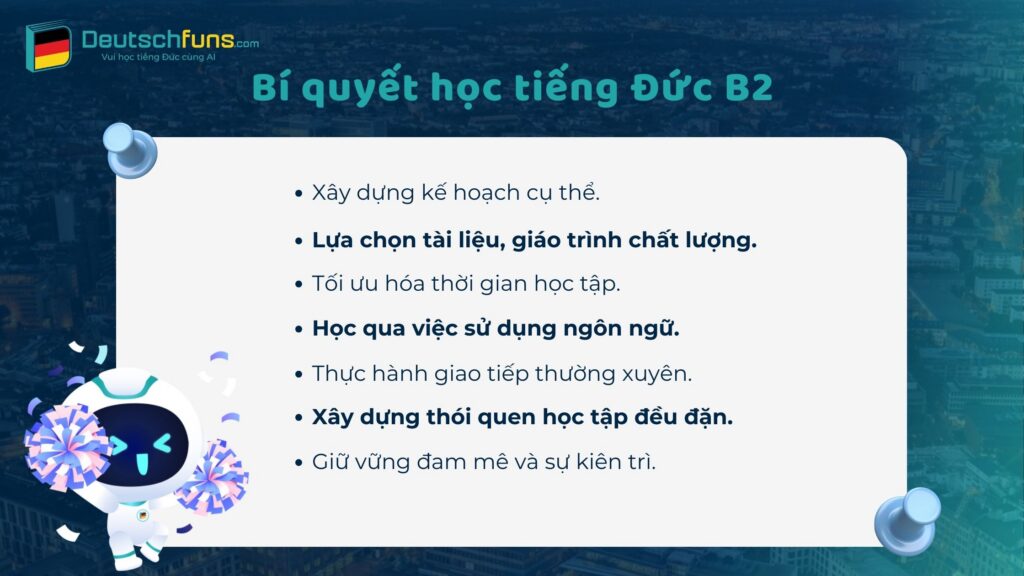 Deutschfuns.com
Vui học tiếng Đức cùng AI

Bí quyết học tiếng Đức B2

• Xây dựng kế hoạch cụ thể.
• Lựa chọn tài liệu, giáo trình chất lượng.
• Tối ưu hóa thời gian học tập.
• Học qua việc sử dụng ngôn ngữ.
• Thực hành giao tiếp thường xuyên.
• Xây dựng thói quen học tập đều đặn.
• Giữ vững đam mê và sự kiên trì.